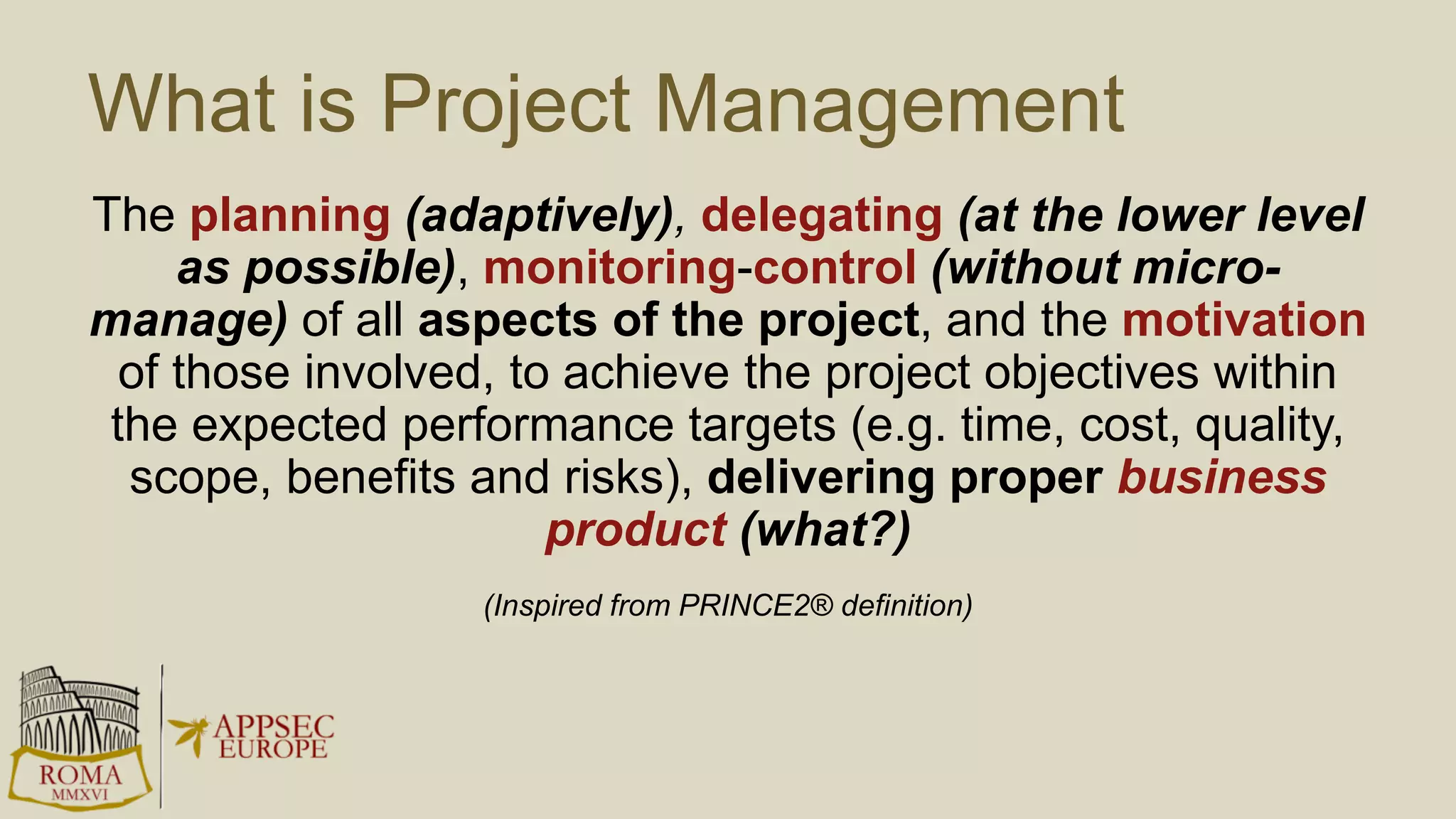 What is Project Management

The planning (adaptively), delegating (at the lower level as possible), monitoring-control (without micro-manage) of all aspects of the project, and the motivation of those involved, to achieve the project objectives within the expected performance targets (e.g. time, cost, quality, scope, benefits and risks), delivering proper business product (what?)

(Inspired from PRINCE2® definition)

ROMA
MMXVI

APPSEC
EUROPE